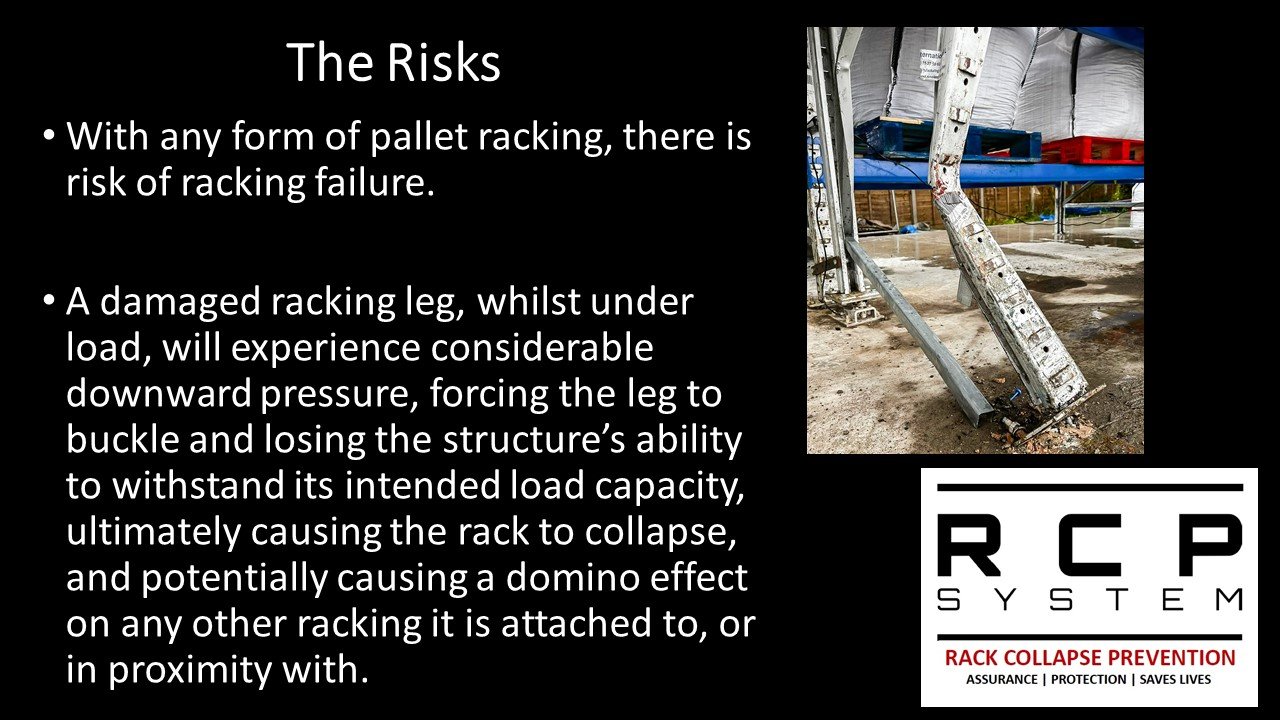 The Risks

• With any form of pallet racking, there is risk of racking failure.

• A damaged racking leg, whilst under load, will experience considerable downward pressure, forcing the leg to buckle and losing the structure's ability to withstand its intended load capacity, ultimately causing the rack to collapse, and potentially causing a domino effect on any other racking it is attached to, or in proximity with.

RCP
SYSTEM
RACK COLLAPSE PREVENTION
ASSURANCE | PROTECTION | SAVES LIVES